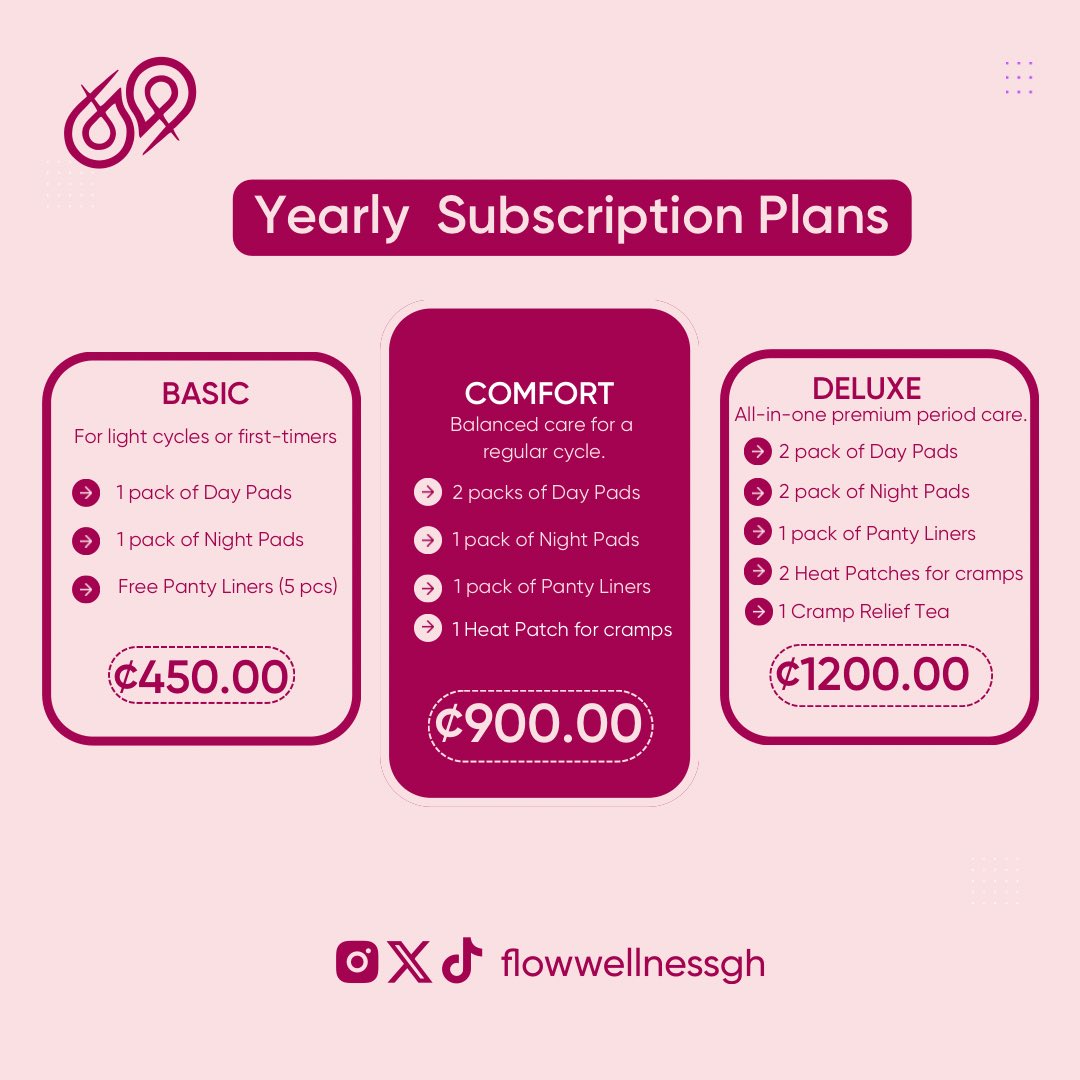 Yearly Subscription Plans

BASIC
For light cycles or first-timers
1 pack of Day Pads
1 pack of Night Pads
Free Panty Liners (5 pcs)
₵450.00

COMFORT
Balanced care for a regular cycle.
2 packs of Day Pads
1 pack of Night Pads
1 pack of Panty Liners
1 Heat Patch for cramps
₵900.00

DELUXE
All-in-one premium period care.
2 pack of Day Pads
2 pack of Night Pads
1 pack of Panty Liners
2 Heat Patches for cramps
1 Cramp Relief Tea
₵1200.00

flowwellnessgh